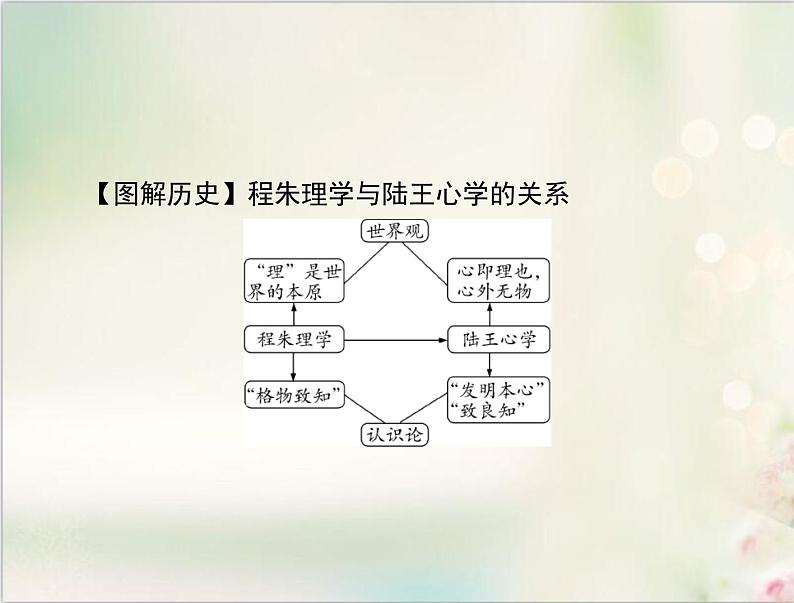 【图解历史】程朱理学与陆王心学的关系

世界观

“理”是世界的本原

心即理也，心外无物

程朱理学

陆王心学

“格物致知”

“发明本心”“致良知”

认识论